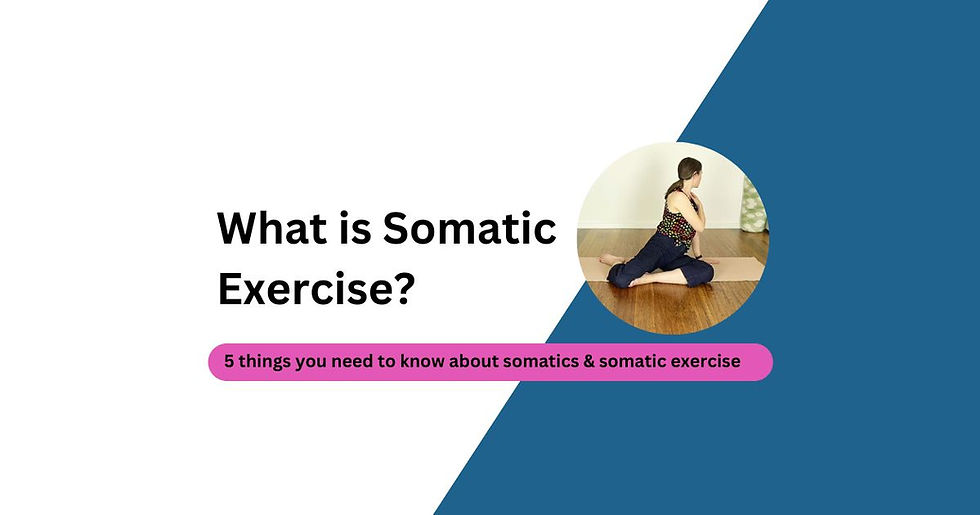 What is Somatic Exercise?

5 things you need to know about somatics & somatic exercise